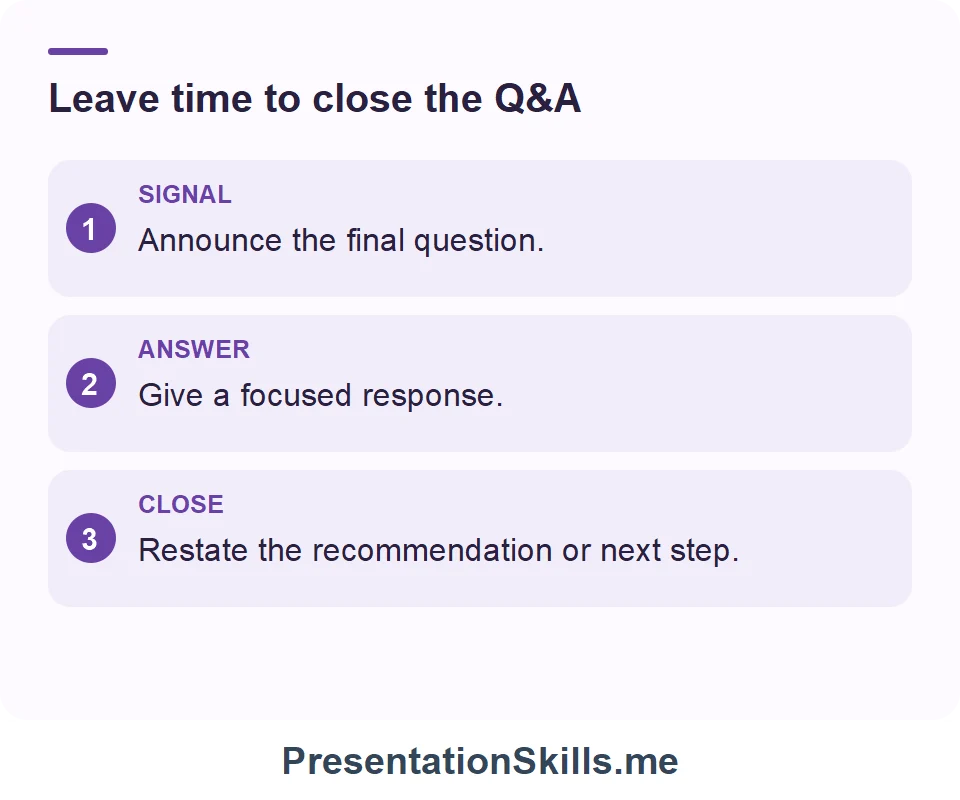 Leave time to close the Q&A

1
SIGNAL
Announce the final question.

2
ANSWER
Give a focused response.

3
CLOSE
Restate the recommendation or next step.

PresentationSkills.me